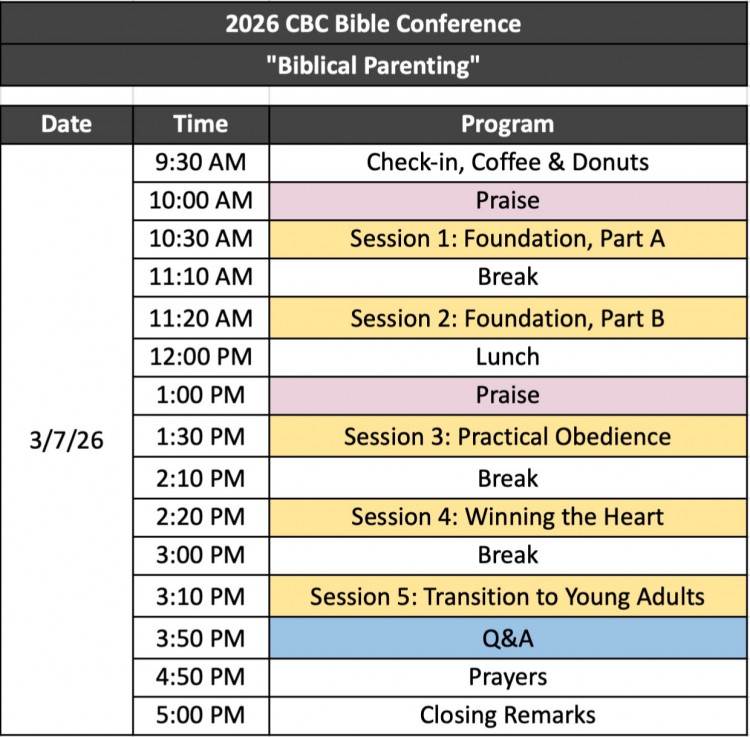 2026 CBC Bible Conference

"Biblical Parenting"

| Date | Time | Program |
|---|---|---|
| 3/7/26 | 9:30 AM | Check-in, Coffee & Donuts |
| | 10:00 AM | Praise |
| | 10:30 AM | Session 1: Foundation, Part A |
| | 11:10 AM | Break |
| | 11:20 AM | Session 2: Foundation, Part B |
| | 12:00 PM | Lunch |
| | 1:00 PM | Praise |
| | 1:30 PM | Session 3: Practical Obedience |
| | 2:10 PM | Break |
| | 2:20 PM | Session 4: Winning the Heart |
| | 3:00 PM | Break |
| | 3:10 PM | Session 5: Transition to Young Adults |
| | 3:50 PM | Q&A |
| | 4:50 PM | Prayers |
| | 5:00 PM | Closing Remarks |